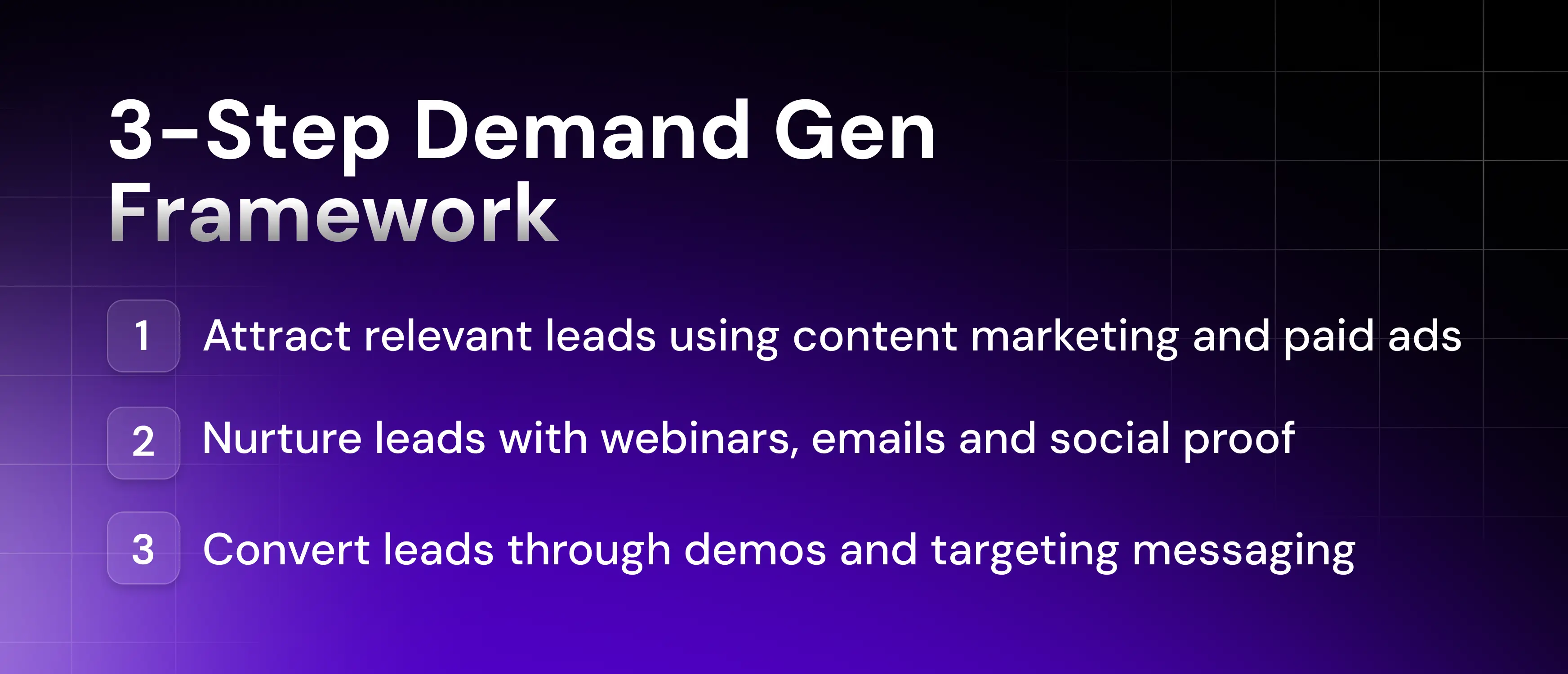 3-Step Demand Gen Framework

1 Attract relevant leads using content marketing and paid ads

2 Nurture leads with webinars, emails and social proof

3 Convert leads through demos and targeting messaging